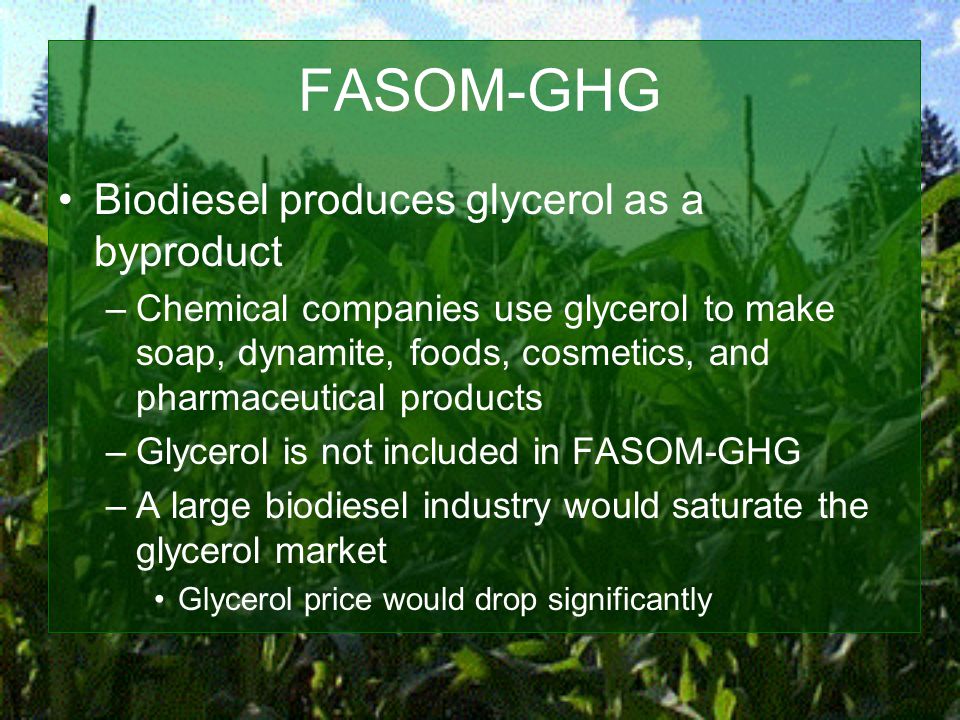 FASOM-GHG

• Biodiesel produces glycerol as a byproduct
– Chemical companies use glycerol to make soap, dynamite, foods, cosmetics, and pharmaceutical products
– Glycerol is not included in FASOM-GHG
– A large biodiesel industry would saturate the glycerol market
• Glycerol price would drop significantly